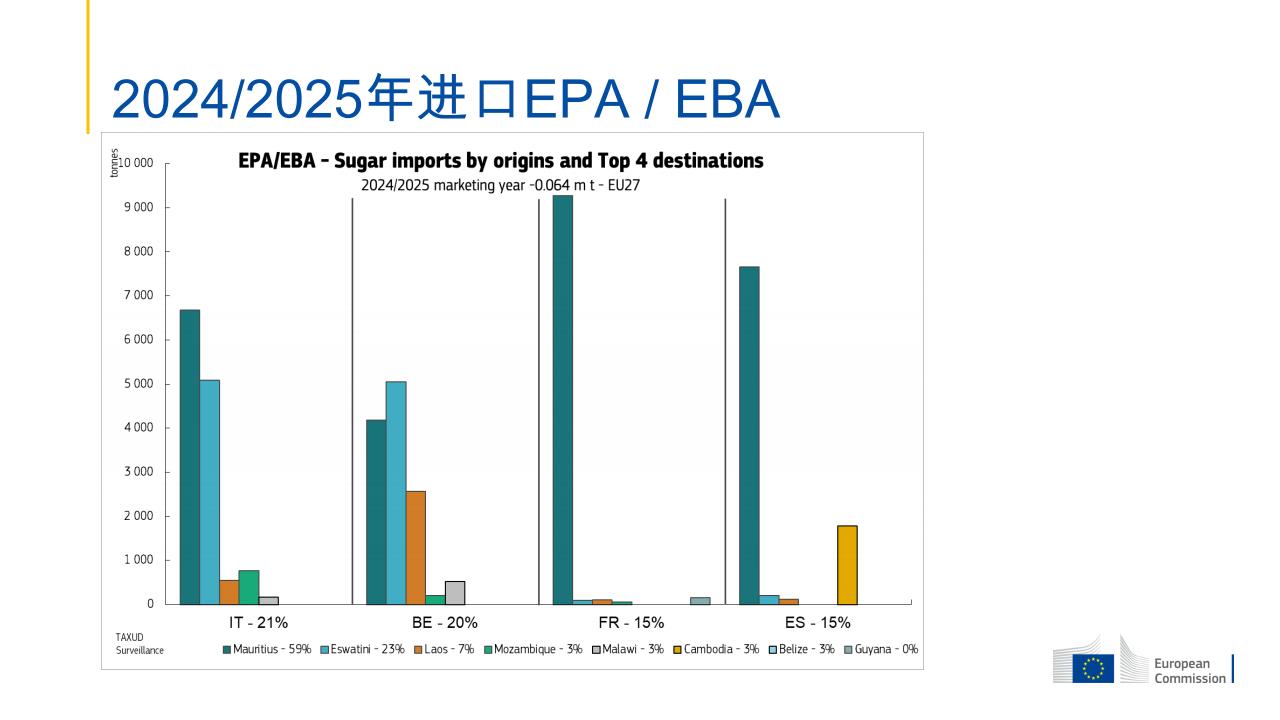 2024/2025年进口EPA / EBA

EPA/EBA - Sugar imports by origins and Top 4 destinations
2024/2025 marketing year -0.064 m t - EU27

tonnes

10 000
9 000
8 000
7 000
6 000
5 000
4 000
3 000
2 000
1 000
0

IT - 21%
BE - 20%
FR - 15%
ES - 15%

TAXUD Surveillance

Mauritius - 59%
Eswatini - 23%
Laos - 7%
Mozambique - 3%
Malawi - 3%
Cambodia - 3%
Belize - 3%
Guyana - 0%

European Commission